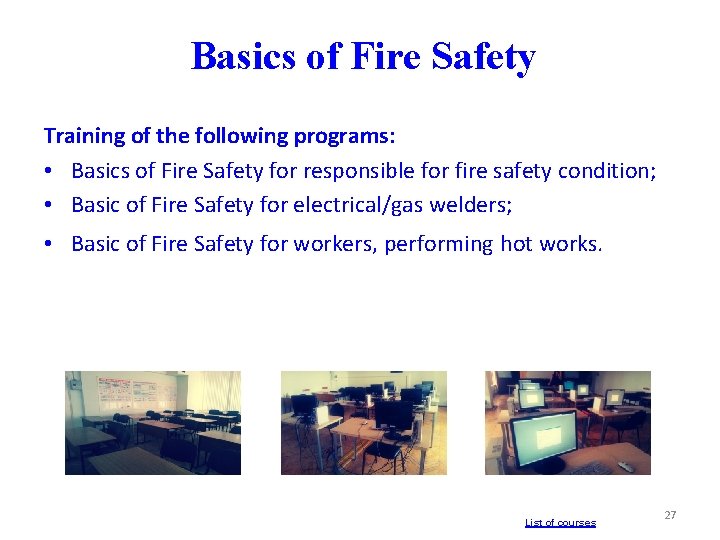 Basics of Fire Safety

Training of the following programs:

• Basics of Fire Safety for responsible for fire safety condition;
• Basic of Fire Safety for electrical/gas welders;
• Basic of Fire Safety for workers, performing hot works.

List of courses

27